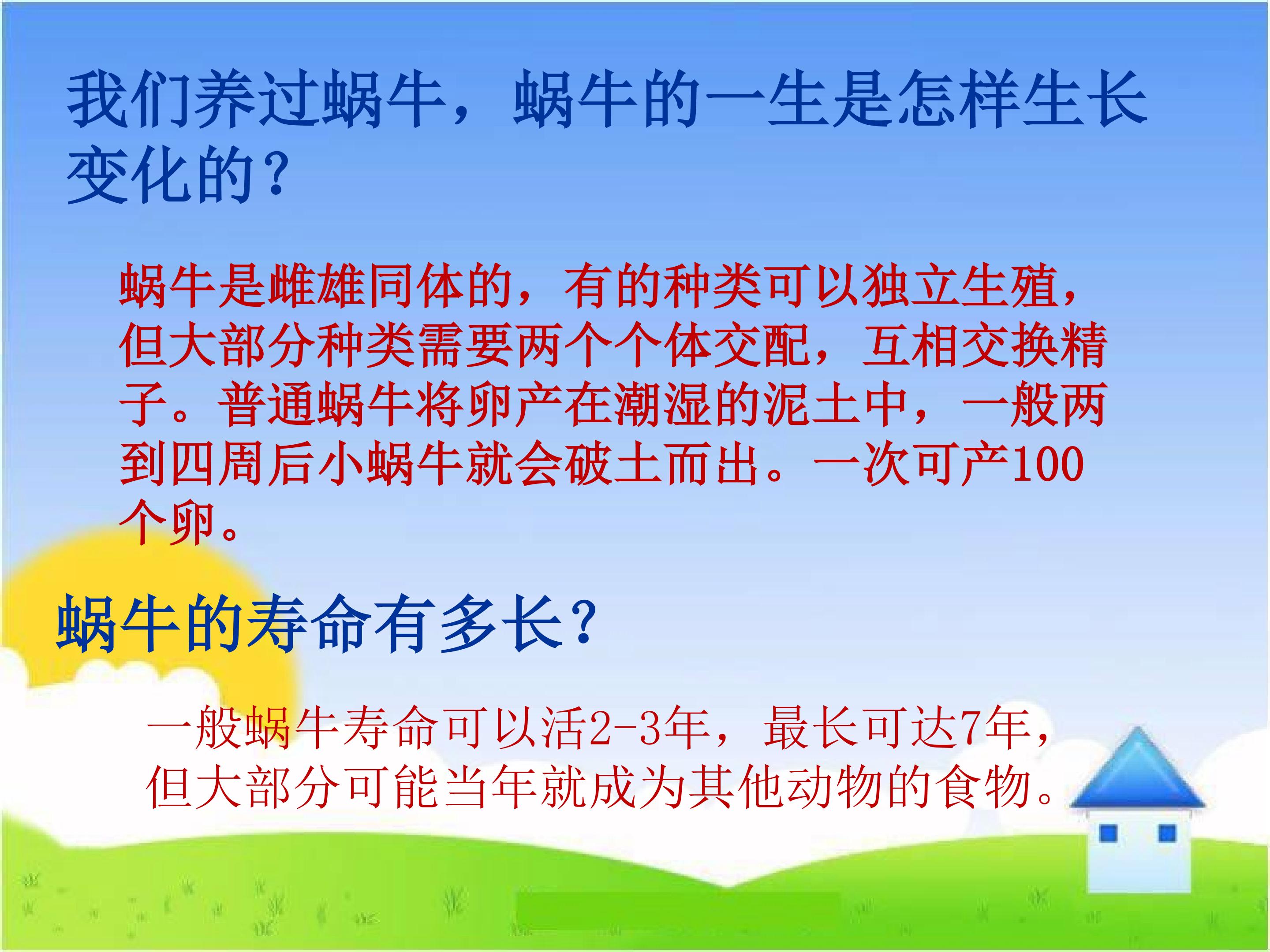 我们养过蜗牛，蜗牛的一生是怎样生长变化的？

蜗牛是雌雄同体的，有的种类可以独立生殖，但大部分种类需要两个个体交配，互相交换精子。普通蜗牛将卵产在潮湿的泥土中，一般两到四周后小蜗牛就会破土而出。一次可产100个卵。

蜗牛的寿命有多长？

一般蜗牛寿命可以活2-3年，最长可达7年，但大部分可能当年就成为其他动物的食物。